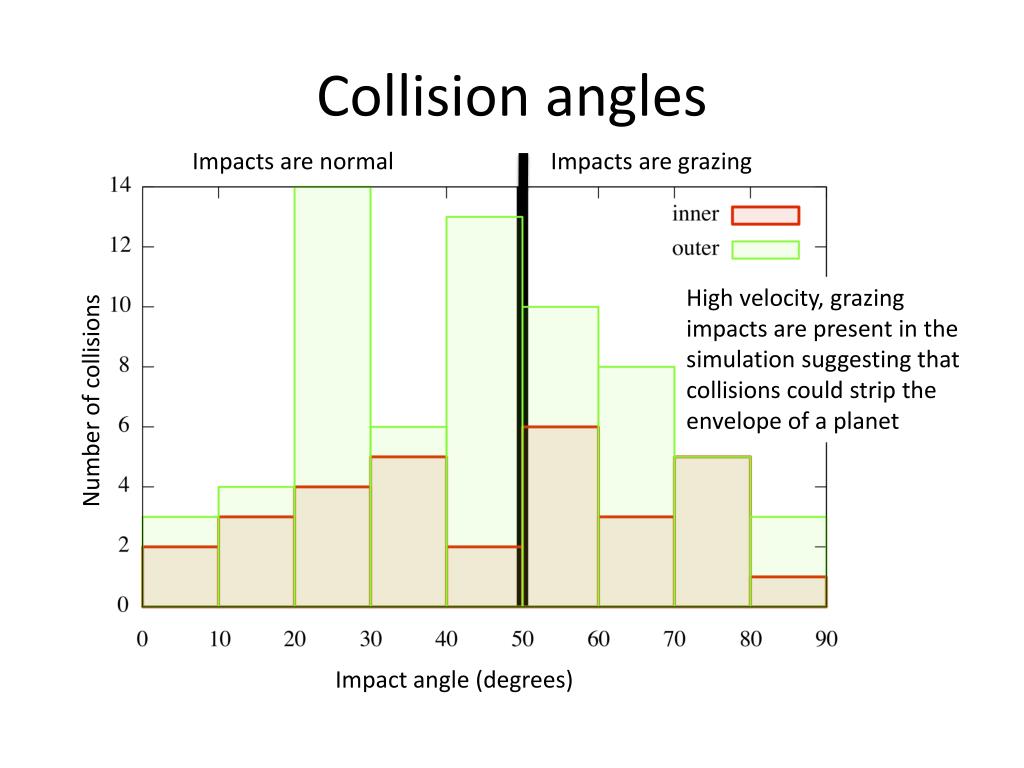 Collision angles

Impacts are normal

Impacts are grazing

inner
outer

High velocity, grazing impacts are present in the simulation suggesting that collisions could strip the envelope of a planet

Number of collisions

14
12
10
8
6
4
2
0

0 10 20 30 40 50 60 70 80 90

Impact angle (degrees)